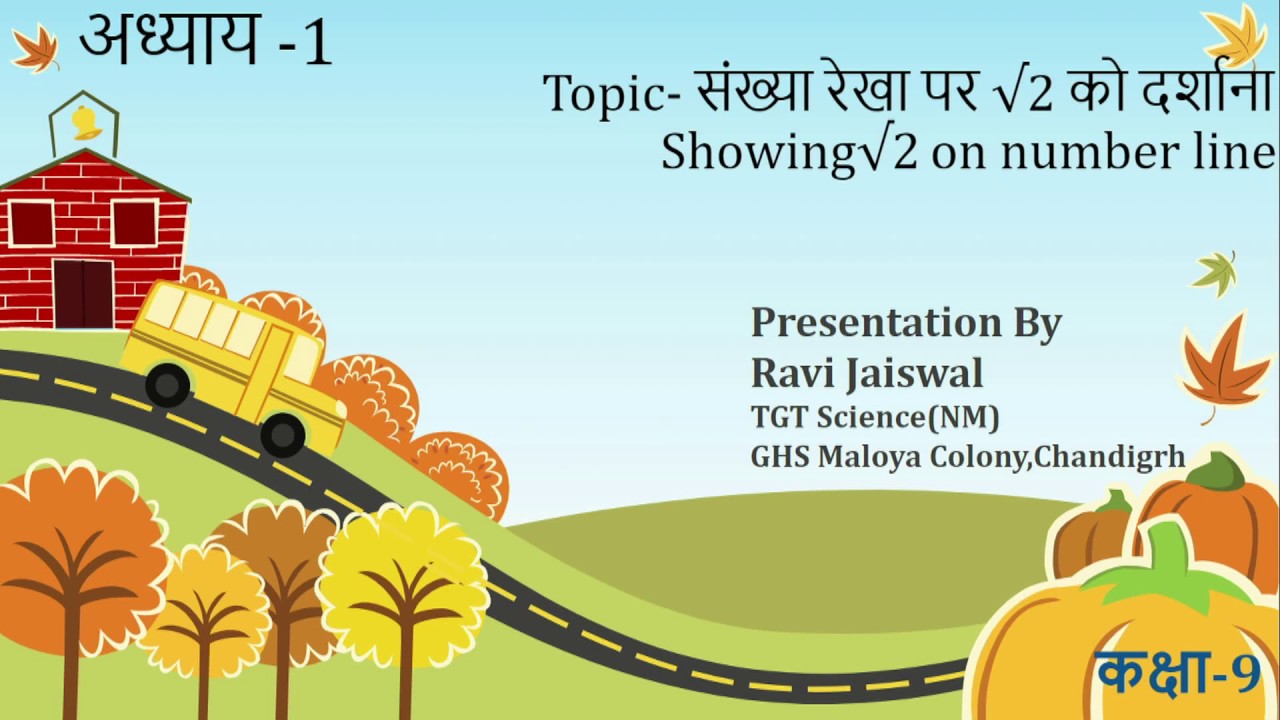 अध्याय -1

Topic- संख्या रेखा पर $\sqrt{2}$ को दर्शाना
Showing$\sqrt{2}$ on number line

Presentation By
Ravi Jaiswal
TGT Science(NM)
GHS Maloya Colony,Chandigrh

कक्षा-9